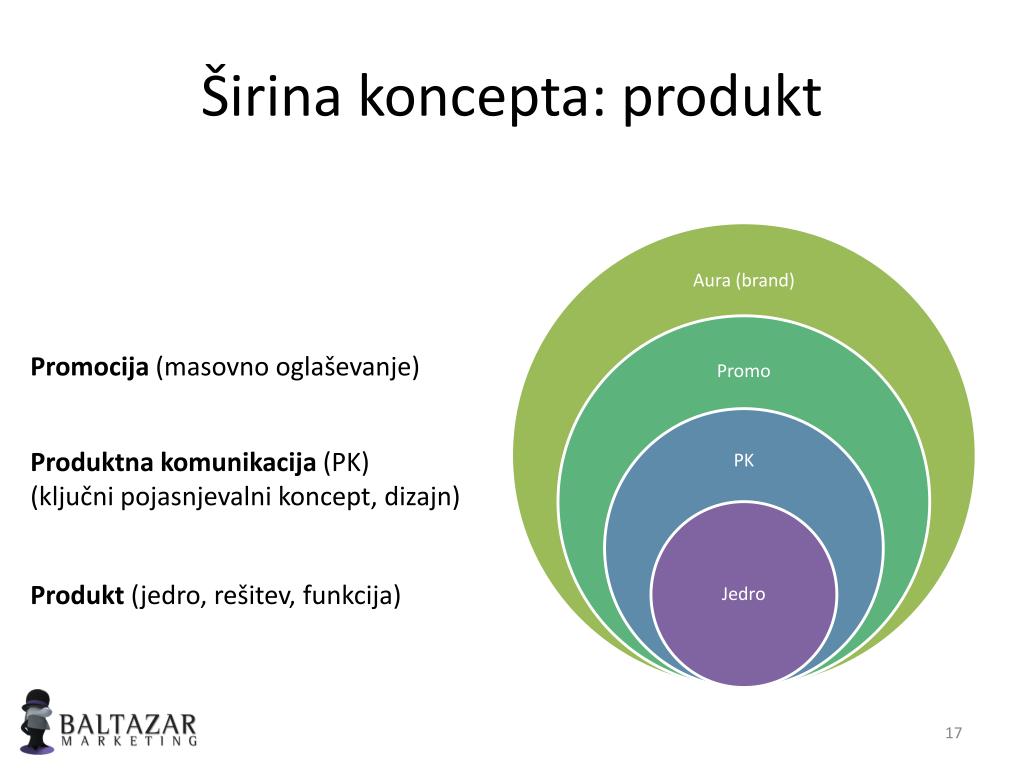 Širina koncepta: produkt

Promocija (masovno oglaševanje)

Produktna komunikacija (PK)
(ključni pojasnjevalni koncept, dizajn)

Produkt (jedro, rešitev, funkcija)

Aura (brand)

Promo

PK

Jedro

BALTAZAR
MARKETING

17